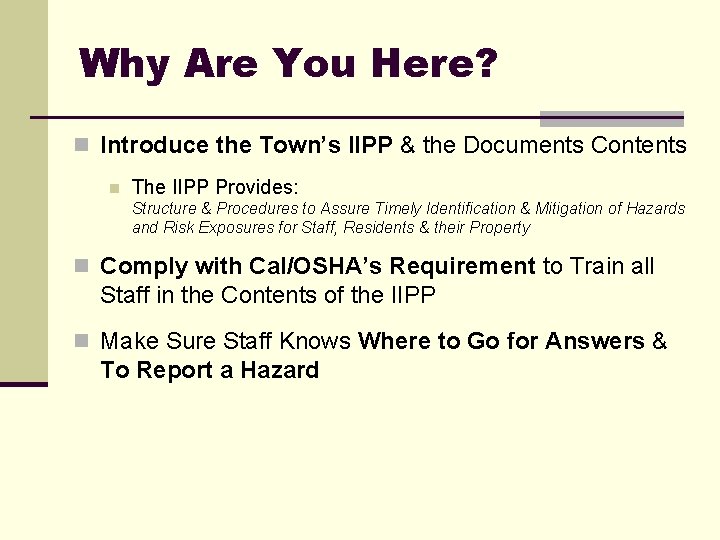 Why Are You Here?

Introduce the Town's IIPP & the Documents Contents

The IIPP Provides:
Structure & Procedures to Assure Timely Identification & Mitigation of Hazards and Risk Exposures for Staff, Residents & their Property

Comply with Cal/OSHA's Requirement to Train all Staff in the Contents of the IIPP

Make Sure Staff Knows Where to Go for Answers & To Report a Hazard